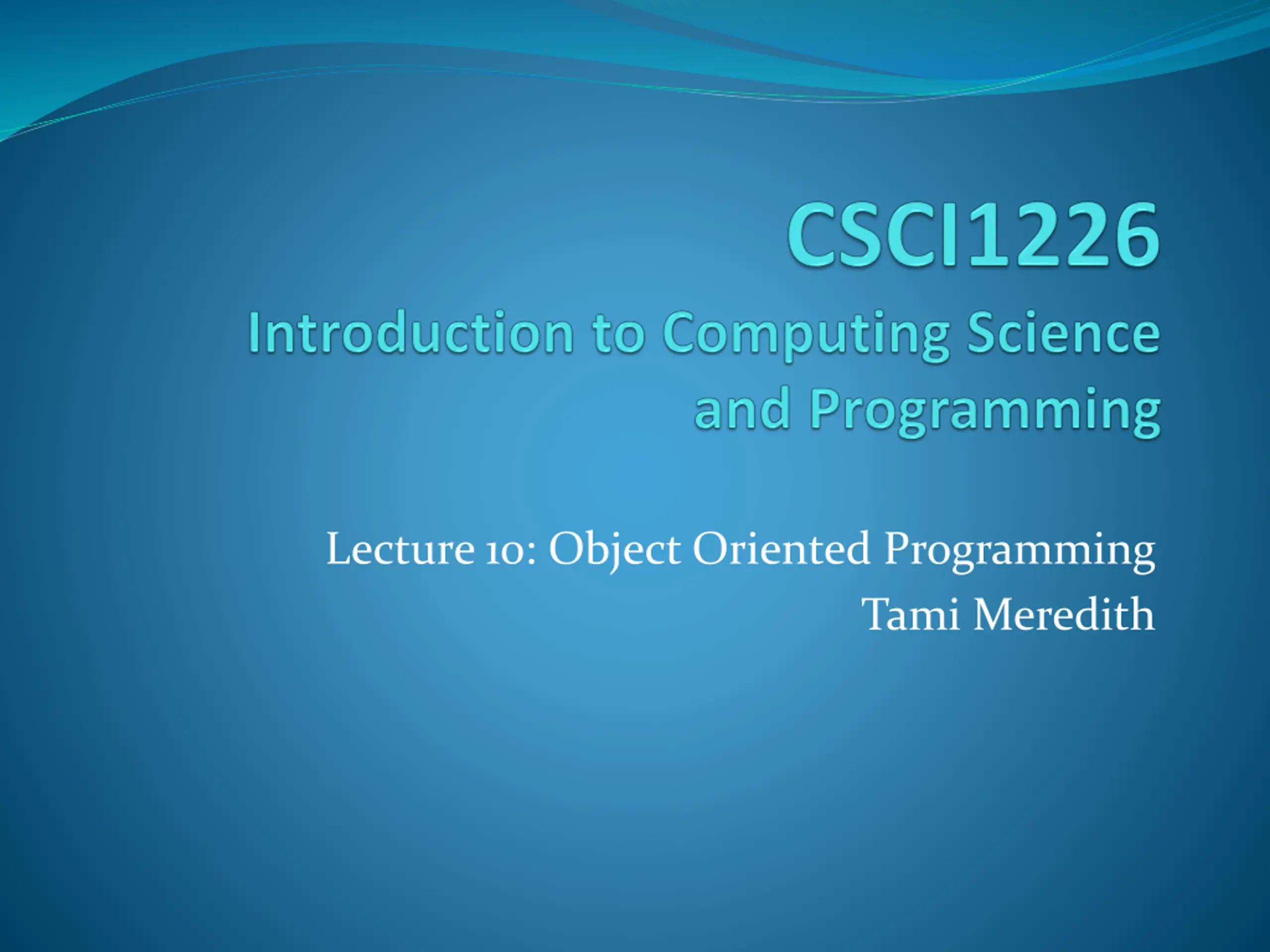 CSCI1226
Introduction to Computing Science and Programming

Lecture 10: Object Oriented Programming
Tami Meredith